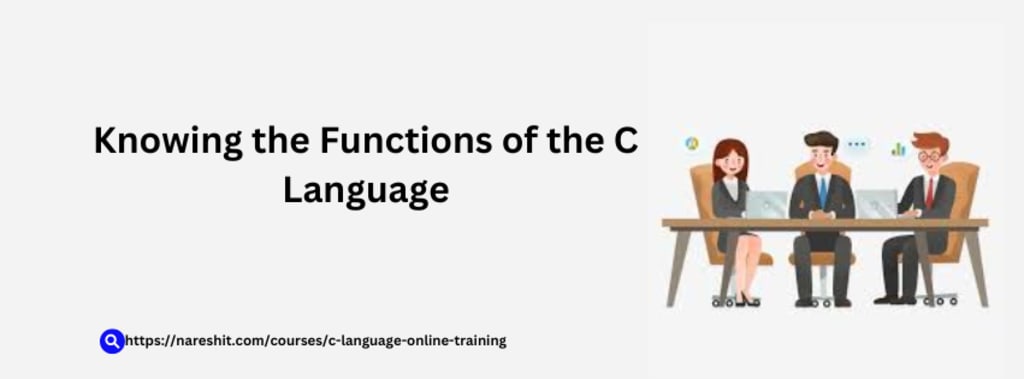 Knowing the Functions of the C Language

https://nareshit.com/courses/c-language-online-training